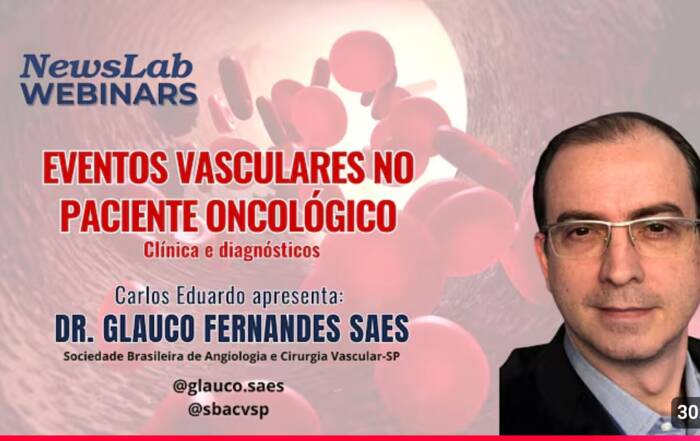 NewsLab WEBINARS

EVENTOS VASCULARES NO PACIENTE ONCOLÓGICO
Clínica e diagnósticos

Carlos Eduardo apresenta:
DR. GLAUCO FERNANDES SAES
Sociedade Brasileira de Angiologia e Cirurgia Vascular-SP

@glauco.saes
@sbacvsp

30